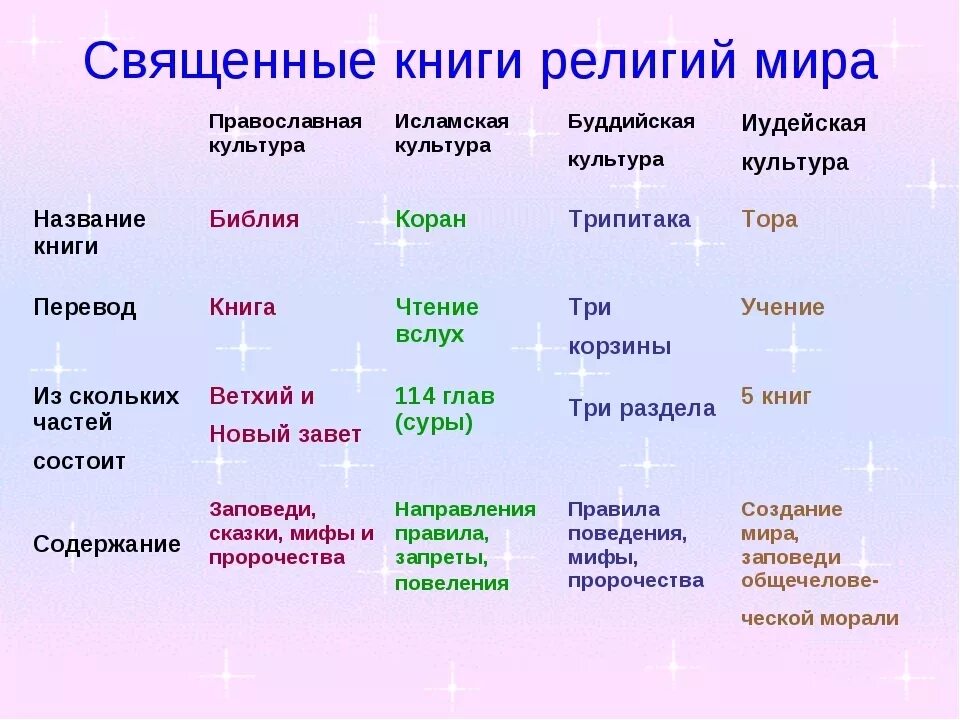 Священные книги религий мира

| | Православная культура | Исламская культура | Буддийская культура | Иудейская культура |
|---|---|---|---|---|
| Название книги | Библия | Коран | Трипитака | Тора |
| Перевод | Книга | Чтение вслух | Три корзины | Учение |
| Из скольких частей состоит | Ветхий и Новый завет | 114 глав (суры) | Три раздела | 5 книг |
| Содержание | Заповеди, сказки, мифы и пророчества | Направления правила, запреты, повеления | Правила поведения, мифы, пророчества | Создание мира, заповеди общечеловеческой морали |